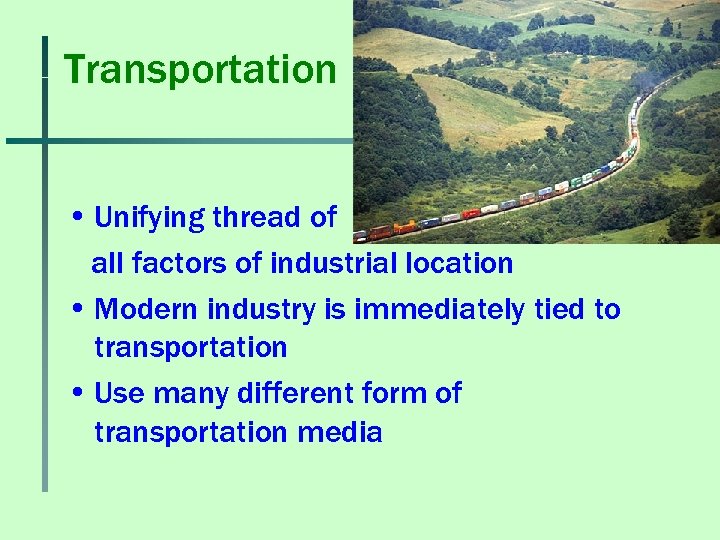 Transportation

• Unifying thread of all factors of industrial location
• Modern industry is immediately tied to transportation
• Use many different form of transportation media